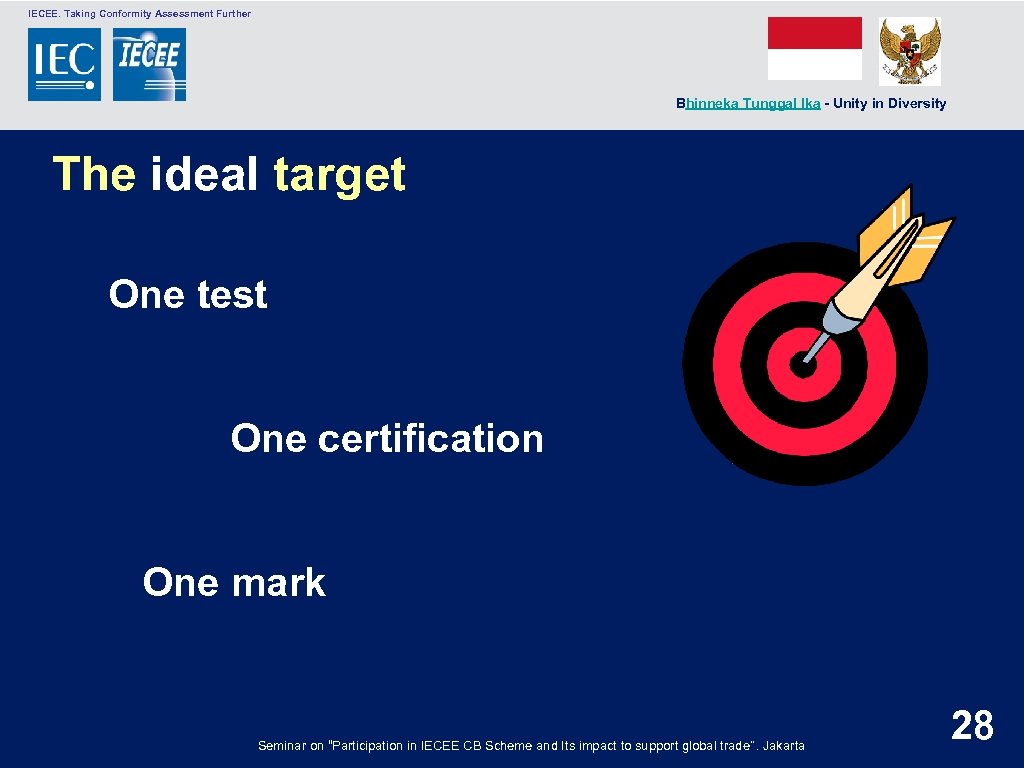 IECEE. Taking Conformity Assessment Further

IEC IECEE

Bhinneka Tunggal Ika - Unity in Diversity

The ideal target

One test

One certification

One mark

Seminar on "Participation in IECEE CB Scheme and Its impact to support global trade". Jakarta

28